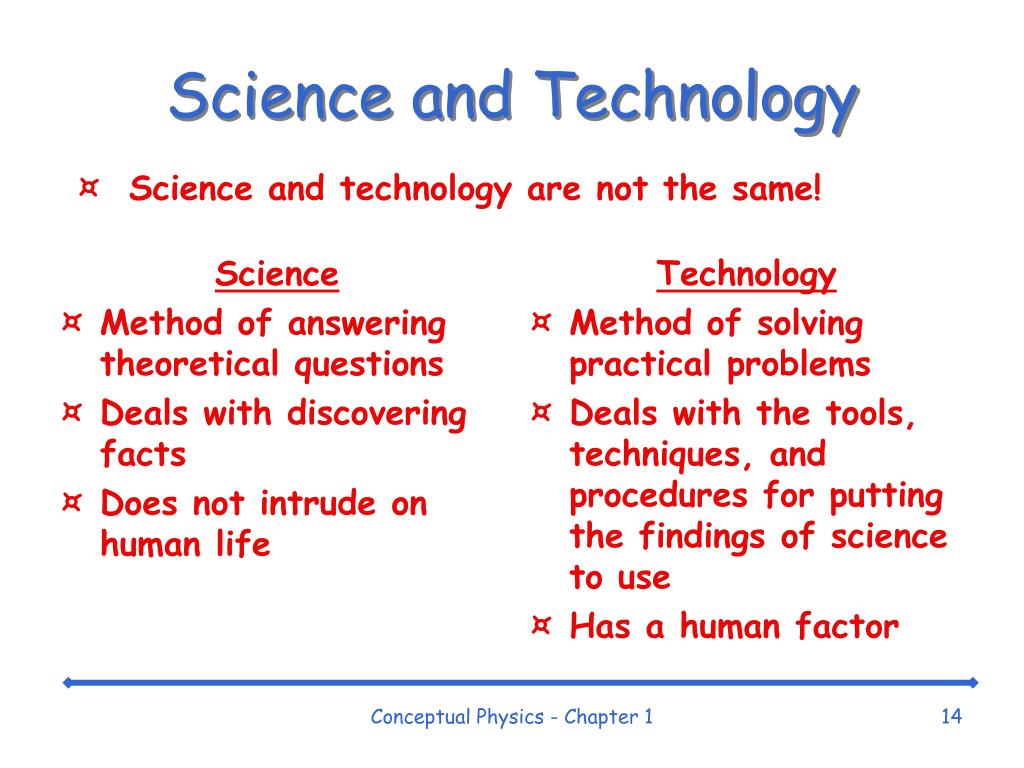 Science and Technology

¤ Science and technology are not the same!

Science
¤ Method of answering theoretical questions
¤ Deals with discovering facts
¤ Does not intrude on human life

Technology
¤ Method of solving practical problems
¤ Deals with the tools, techniques, and procedures for putting the findings of science to use
¤ Has a human factor

Conceptual Physics - Chapter 1

14